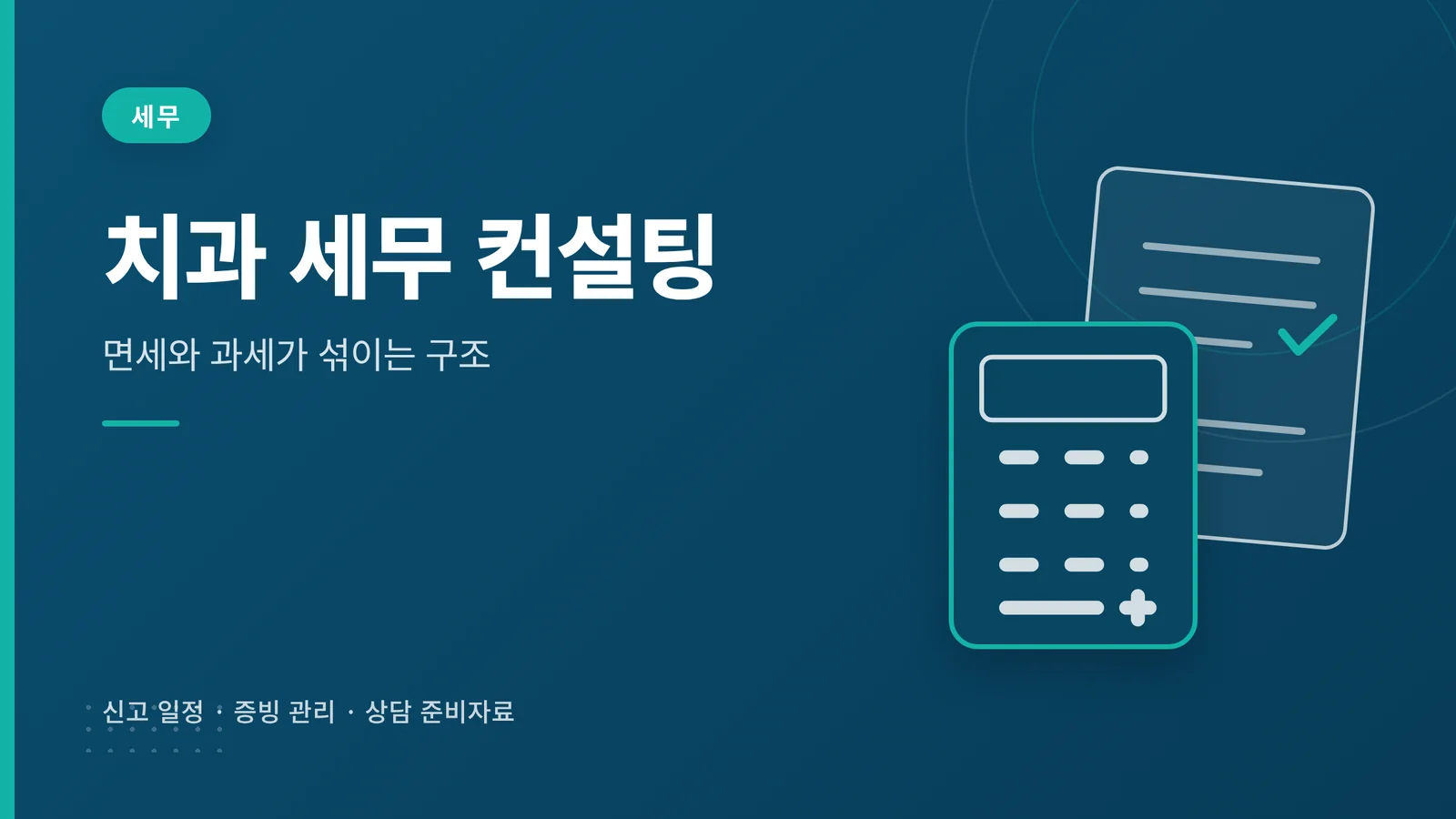 세무

치과 세무 컨설팅

면세와 과세가 섞이는 구조

신고 일정 · 증빙 관리 · 상담 준비자료